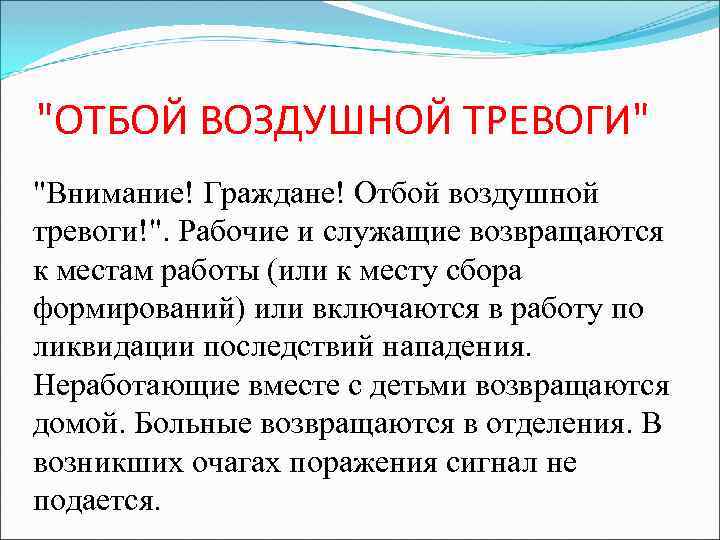 "ОТБОЙ ВОЗДУШНОЙ ТРЕВОГИ"

"Внимание! Граждане! Отбой воздушной тревоги!". Рабочие и служащие возвращаются к местам работы (или к месту сбора формирований) или включаются в работу по ликвидации последствий нападения. Неработающие вместе с детьми возвращаются домой. Больные возвращаются в отделения. В возникших очагах поражения сигнал не подается.